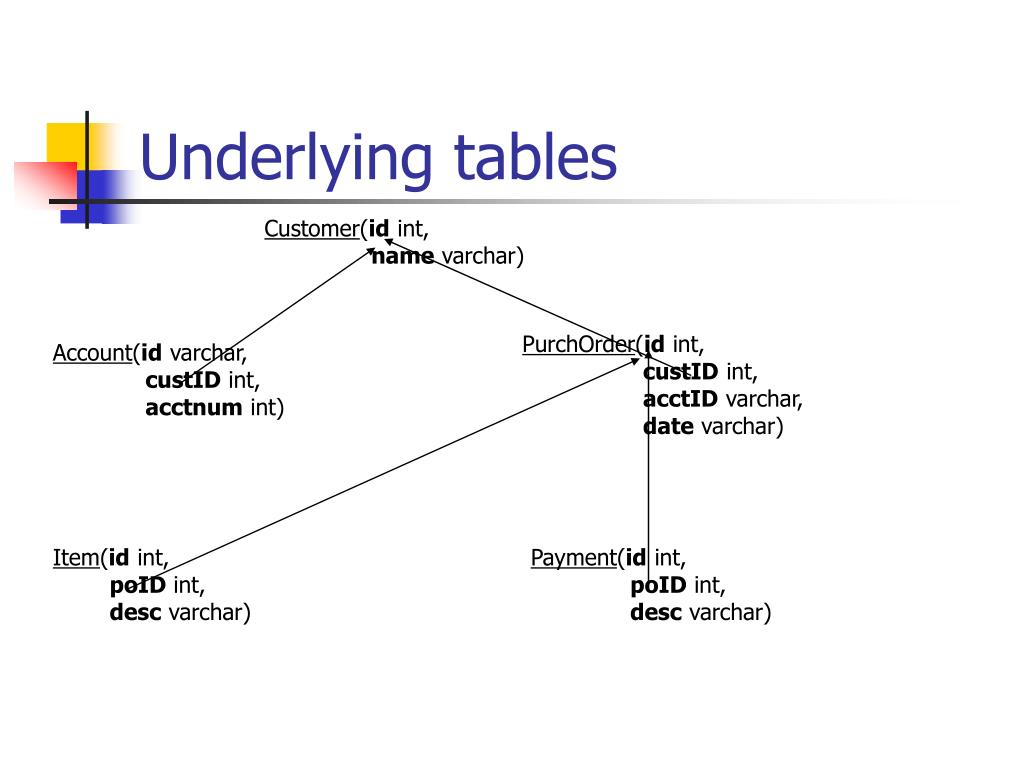 Underlying tables

Customer(id int,
name varchar)

Account(id varchar,
custID int,
acctnum int)

PurchOrder(id int,
custID int,
acctID varchar,
date varchar)

Item(id int,
poID int,
desc varchar)

Payment(id int,
poID int,
desc varchar)